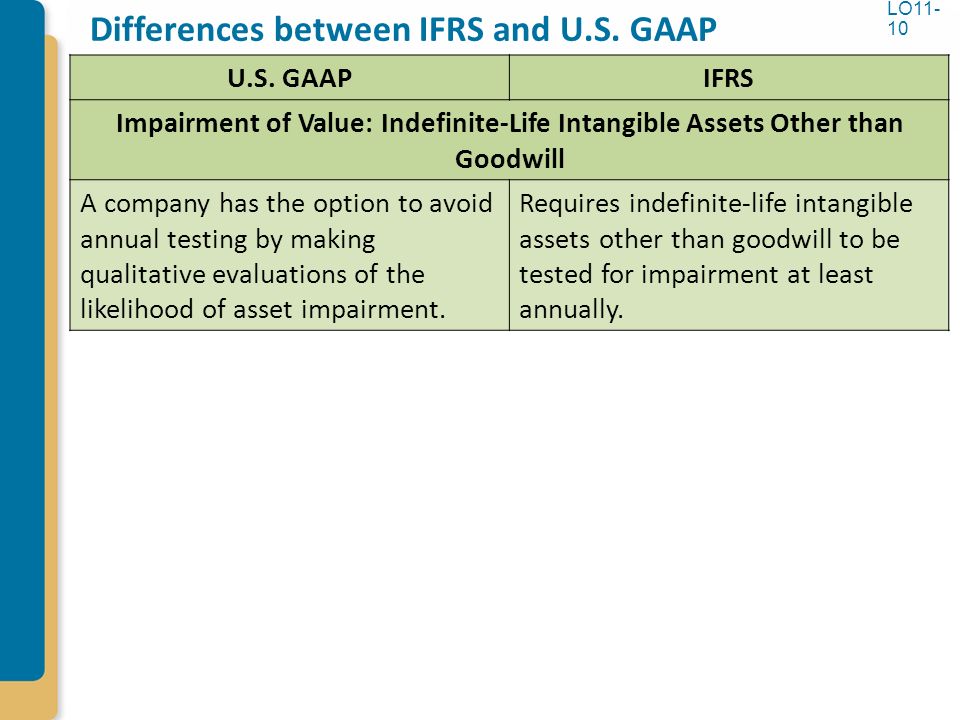 Differences between IFRS and U.S. GAAP

LO11-10

| U.S. GAAP | IFRS |
|---|---|
| Impairment of Value: Indefinite-Life Intangible Assets Other than Goodwill | |
| A company has the option to avoid annual testing by making qualitative evaluations of the likelihood of asset impairment. | Requires indefinite-life intangible assets other than goodwill to be tested for impairment at least annually. |